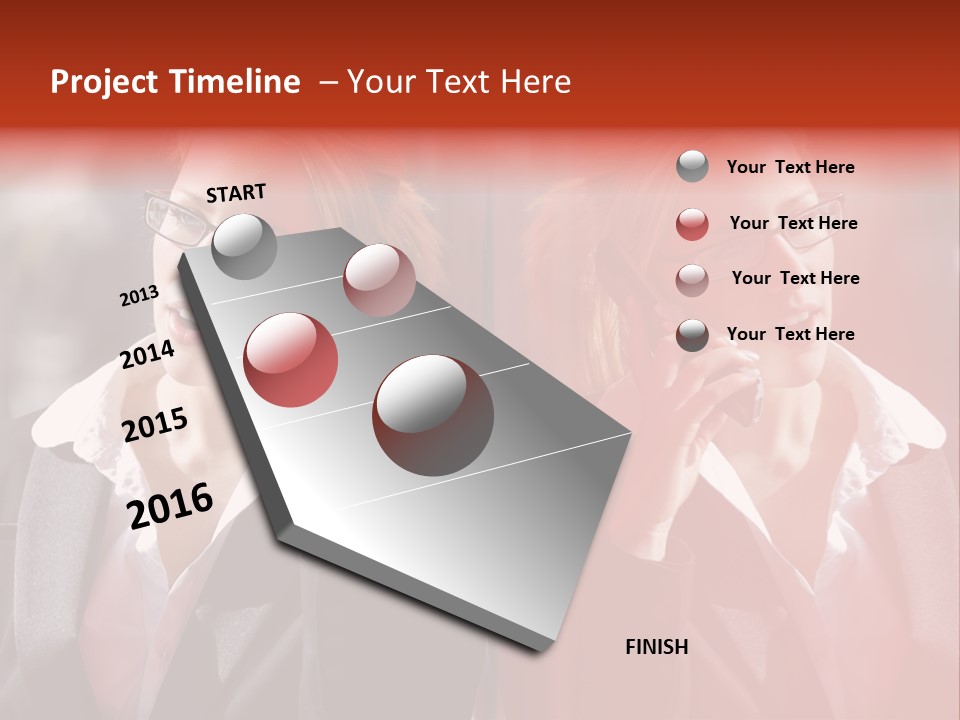 Project Timeline – Your Text Here

START

2013

2014

2015

2016

FINISH

Your Text Here

Your Text Here

Your Text Here

Your Text Here